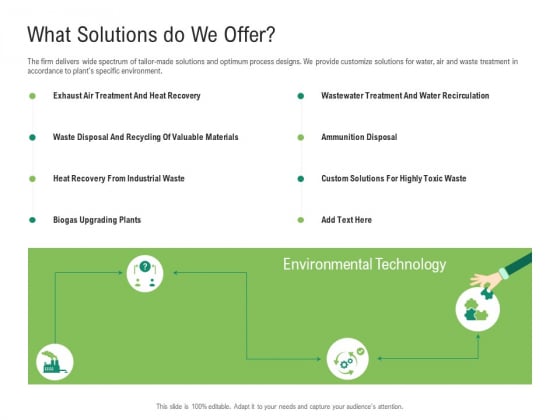 What Solutions do We Offer?

The firm delivers wide spectrum of tailor-made solutions and optimum process designs. We provide customize solutions for water, air and waste treatment in accordance to plant's specific environment.

Exhaust Air Treatment And Heat Recovery

Waste Disposal And Recycling Of Valuable Materials

Heat Recovery From Industrial Waste

Biogas Upgrading Plants

Wastewater Treatment And Water Recirculation

Ammunition Disposal

Custom Solutions For Highly Toxic Waste

Add Text Here

Environmental Technology

This slide is 100% editable. Adapt it to your needs and capture your audience's attention.